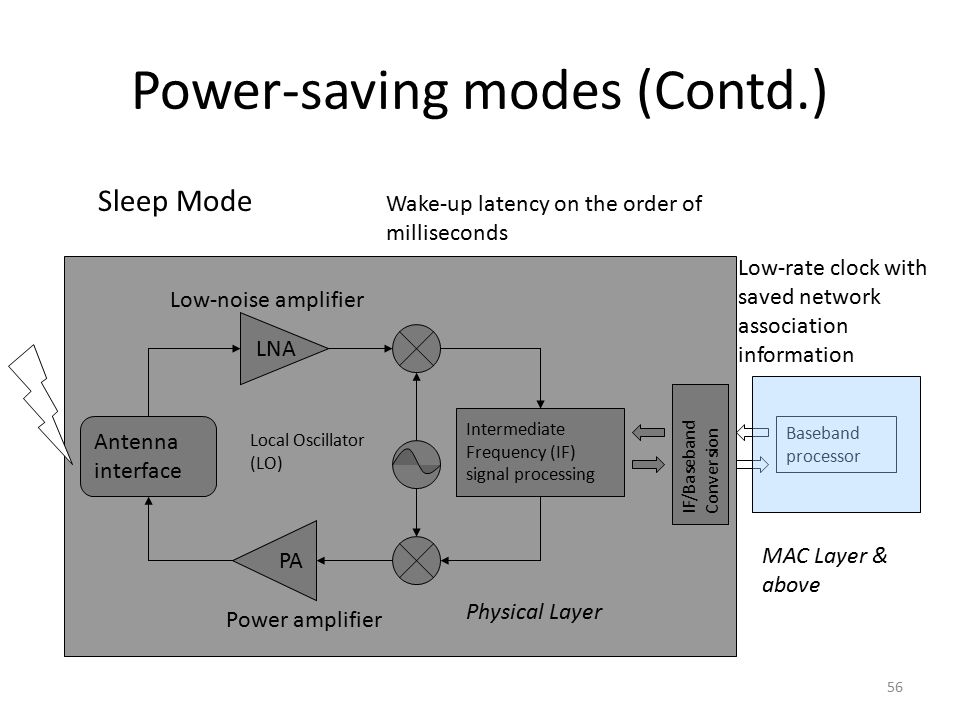 Power-saving modes (Contd.)

Sleep Mode

Wake-up latency on the order of milliseconds

Low-rate clock with saved network association information

Low-noise amplifier

LNA

Antenna interface

Local Oscillator (LO)

Intermediate Frequency (IF) signal processing

IF/Baseband Conversion

Baseband processor

PA

Power amplifier

Physical Layer

MAC Layer & above

56